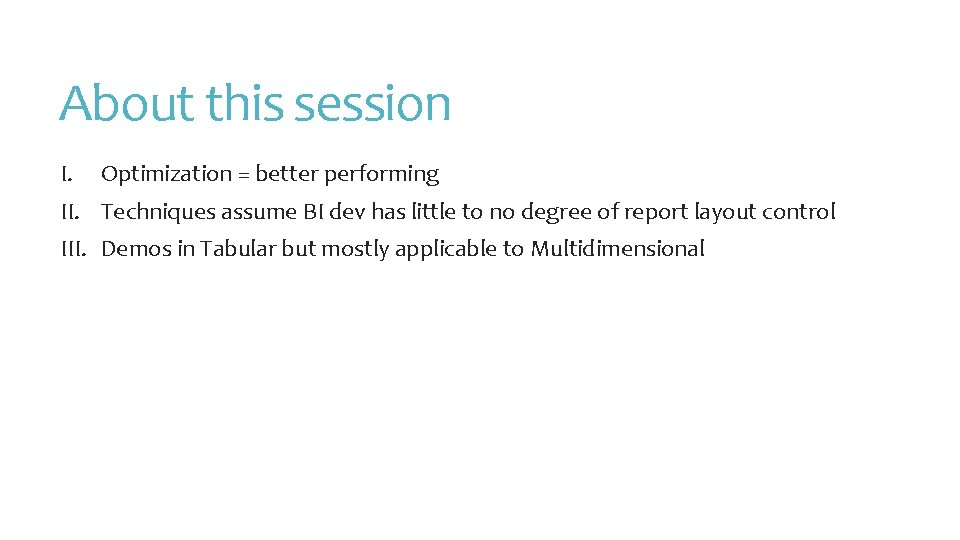 About this session

I. Optimization = better performing

II. Techniques assume BI dev has little to no degree of report layout control

III. Demos in Tabular but mostly applicable to Multidimensional